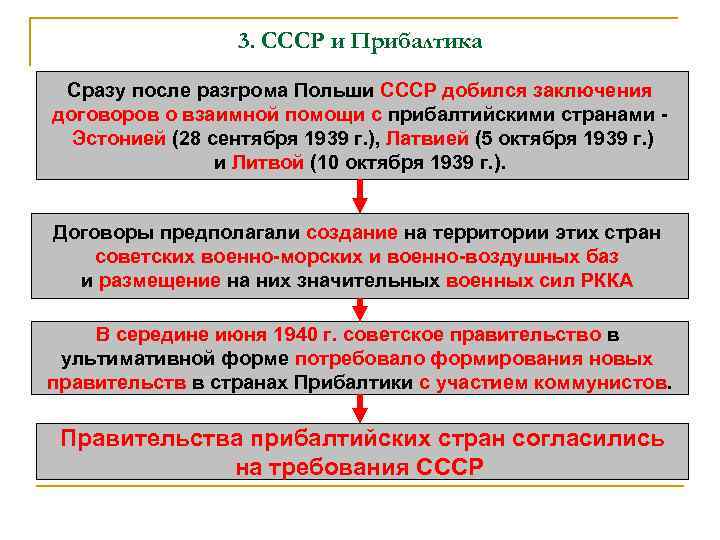 3. СССР и Прибалтика

Сразу после разгрома Польши СССР добился заключения договоров о взаимной помощи с прибалтийскими странами - Эстонией (28 сентября 1939 г.), Латвией (5 октября 1939 г.) и Литвой (10 октября 1939 г.).

Договоры предполагали создание на территории этих стран советских военно-морских и военно-воздушных баз и размещение на них значительных военных сил РККА

В середине июня 1940 г. советское правительство в ультимативной форме потребовало формирования новых правительств в странах Прибалтики с участием коммунистов.

Правительства прибалтийских стран согласились на требования СССР